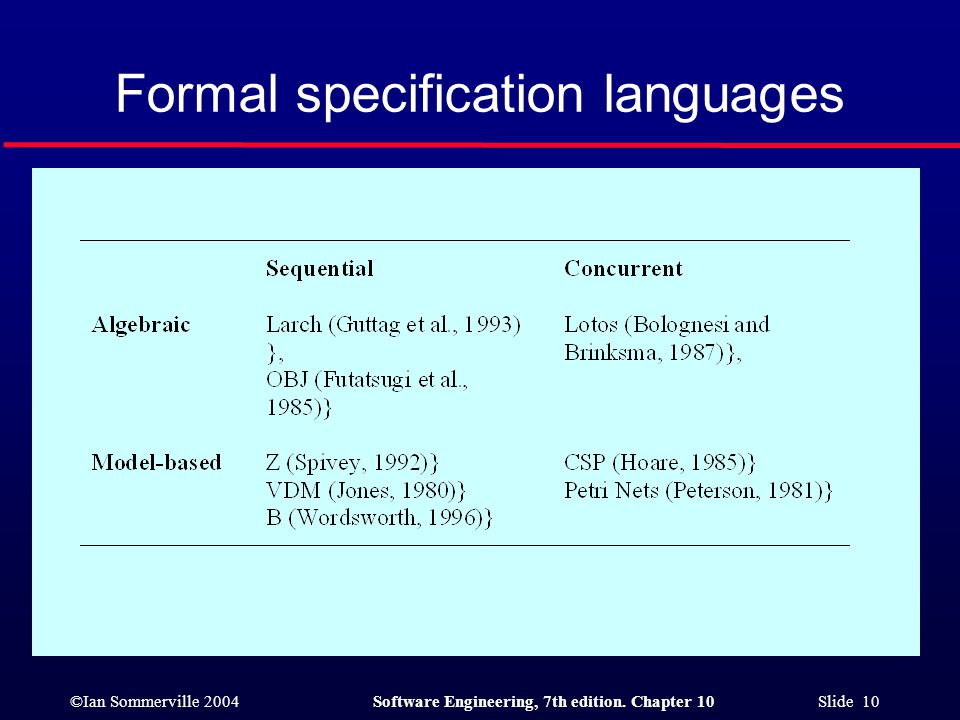 Formal specification languages

| | Sequential | Concurrent |
|---|---|---|
| Algebraic | Larch (Guttag et al., 1993) }, OBJ (Futatsugi et al., 1985)} | Lotos (Bolognesi and Brinksma, 1987)}, |
| Model-based | Z (Spivey, 1992)} VDM (Jones, 1980)} B (Wordsworth, 1996)} | CSP (Hoare, 1985)} Petri Nets (Peterson, 1981)} |

©Ian Sommerville 2004 Software Engineering, 7th edition. Chapter 10 Slide 10